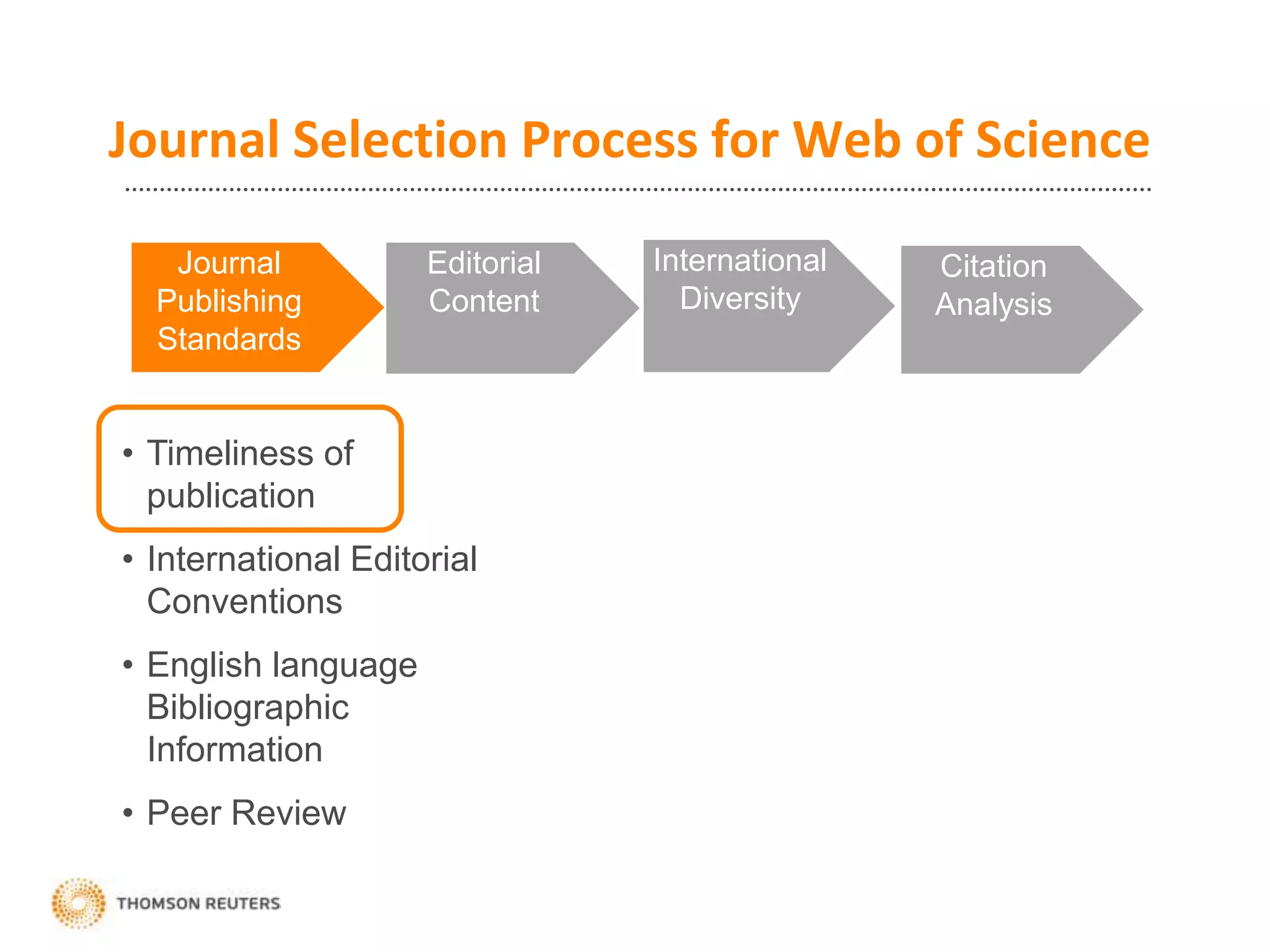 Journal Selection Process for Web of Science

Journal Publishing Standards

Editorial Content

International Diversity

Citation Analysis

• Timeliness of publication

• International Editorial Conventions

• English language Bibliographic Information

• Peer Review

THOMSON REUTERS